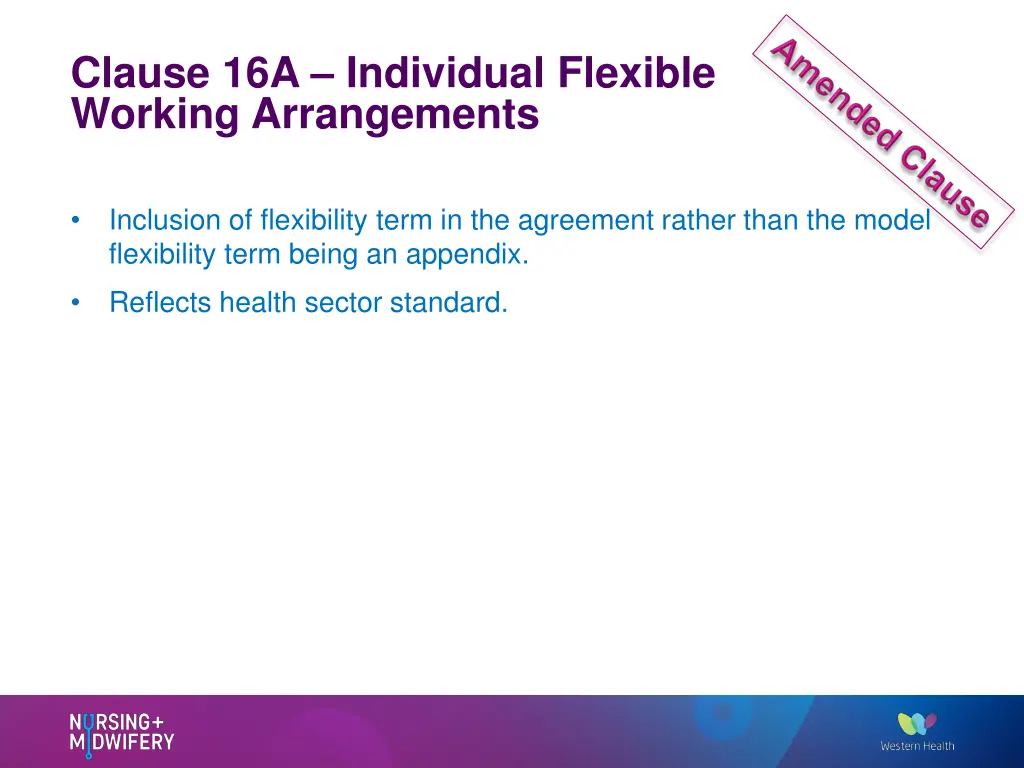 Clause 16A – Individual Flexible Working Arrangements

Amended Clause

• Inclusion of flexibility term in the agreement rather than the model flexibility term being an appendix.

• Reflects health sector standard.

NURSING+ MIDWIFERY

Western Health